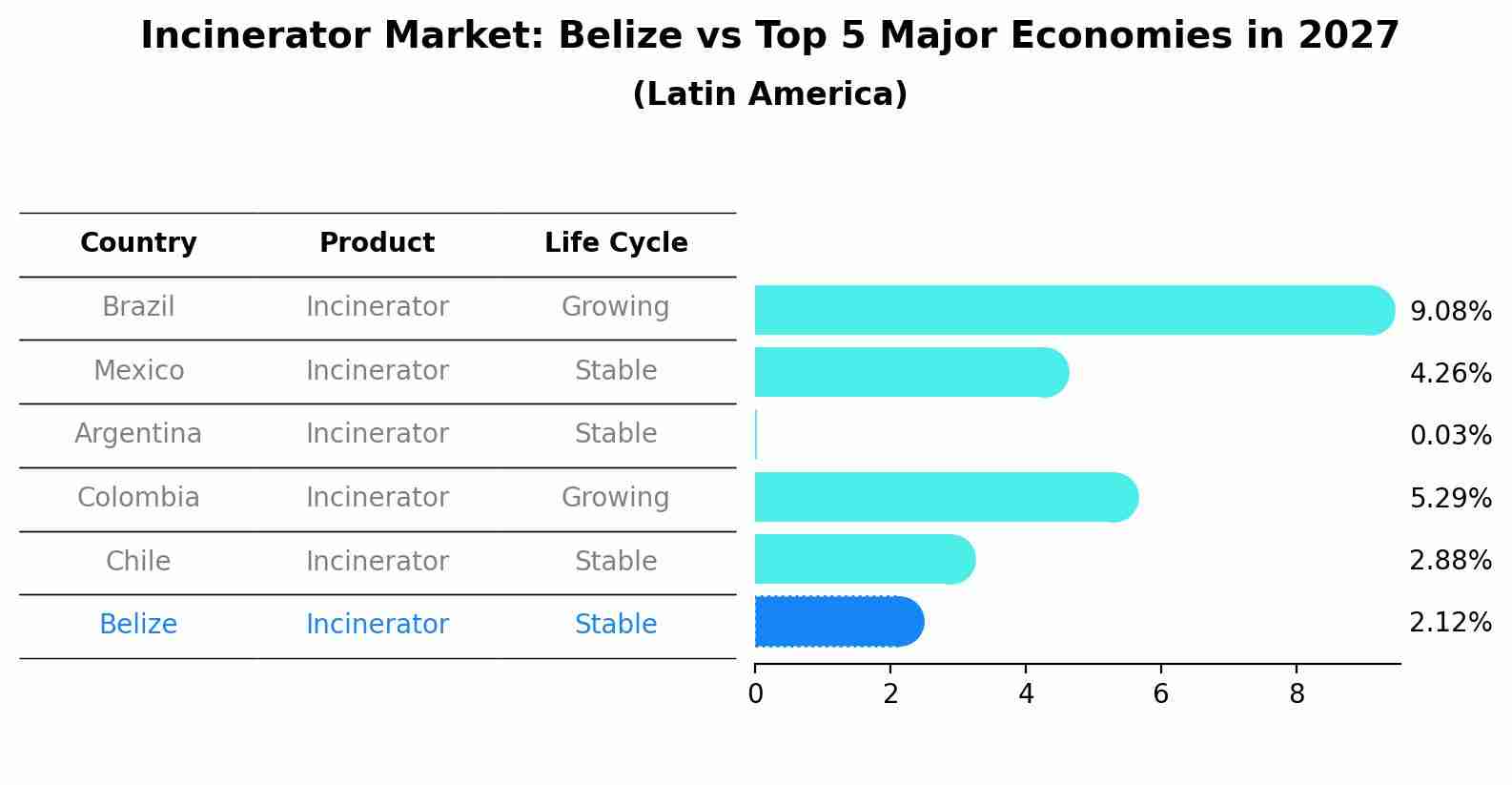 Incinerator Market: Belize vs Top 5 Major Economies in 2027
(Latin America)

| Country | Product | Life Cycle |
|---|---|---|
| Brazil | Incinerator | Growing |
| Mexico | Incinerator | Stable |
| Argentina | Incinerator | Stable |
| Colombia | Incinerator | Growing |
| Chile | Incinerator | Stable |
| Belize | Incinerator | Stable |

9.08%
4.26%
0.03%
5.29%
2.88%
2.12%

0
2
4
6
8